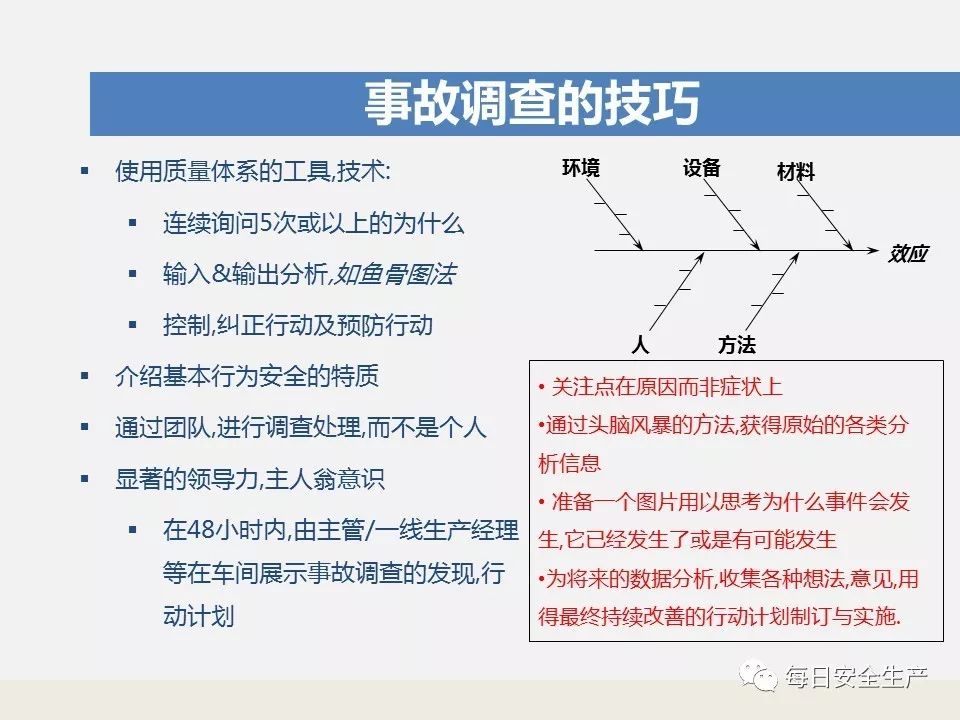 事故调查的技巧

▪ 使用质量体系的工具,技术:
 ▪ 连续询问5次或以上的为什么
 ▪ 输入&输出分析,如鱼骨图法
 ▪ 控制,纠正行动及预防行动
▪ 介绍基本行为安全的特质
▪ 通过团队,进行调查处理,而不是个人
▪ 显著的领导力,主人翁意识
 ▪ 在48小时内,由主管/一线生产经理等在车间展示事故调查的发现,行动计划

环境
设备
材料
效应
人
方法

• 关注点在原因而非症状上
•通过头脑风暴的方法,获得原始的各类分析信息
• 准备一个图片用以思考为什么事件会发生,它已经发生了或是有可能发生
•为将来的数据分析,收集各种想法,意见,用得最终持续改善的行动计划制订与实施.

每日安全生产